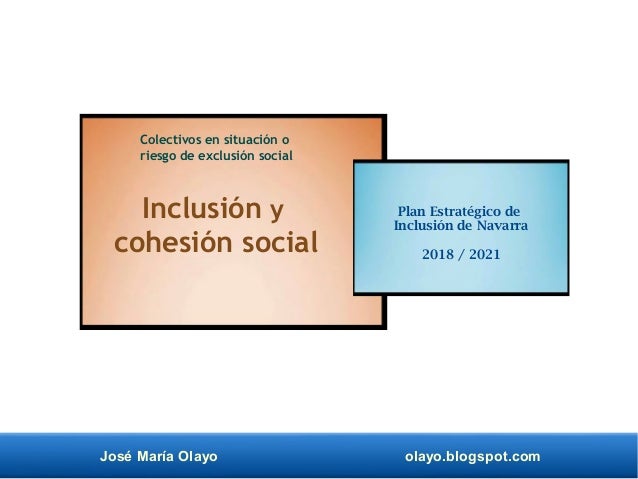 Colectivos en situación o riesgo de exclusión social

Inclusión y cohesión social

Plan Estratégico de Inclusión de Navarra

2018 / 2021

José María Olayo

olayo.blogspot.com